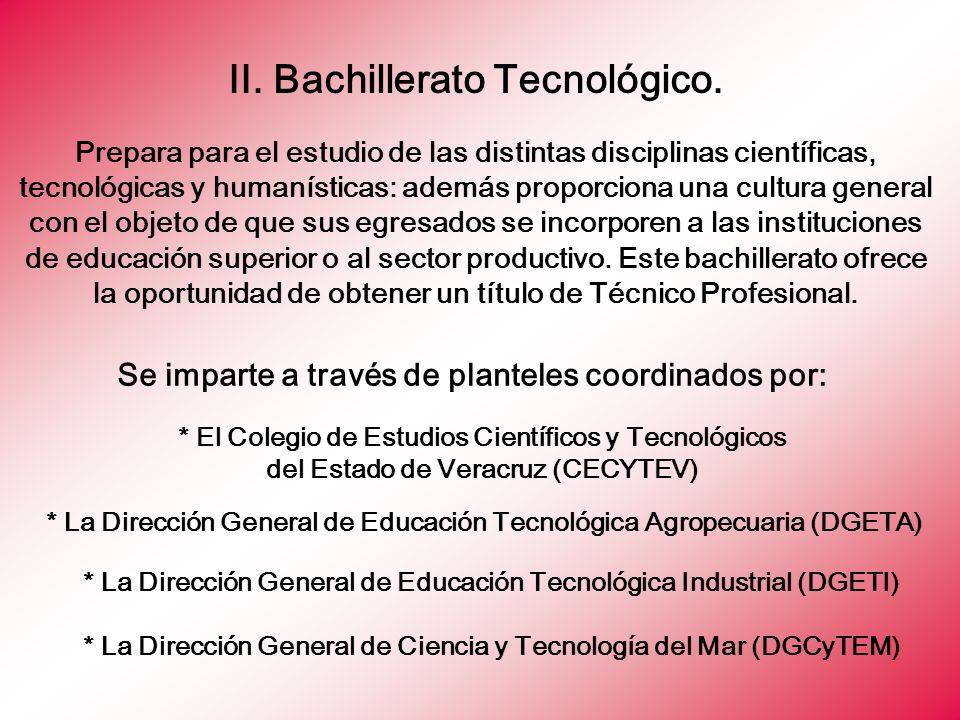 II. Bachillerato Tecnológico.

Prepara para el estudio de las distintas disciplinas científicas, tecnológicas y humanísticas: además proporciona una cultura general con el objeto de que sus egresados se incorporen a las instituciones de educación superior o al sector productivo. Este bachillerato ofrece la oportunidad de obtener un título de Técnico Profesional.

Se imparte a través de planteles coordinados por:

* El Colegio de Estudios Científicos y Tecnológicos del Estado de Veracruz (CECYTEV)

* La Dirección General de Educación Tecnológica Agropecuaria (DGETA)

* La Dirección General de Educación Tecnológica Industrial (DGETI)

* La Dirección General de Ciencia y Tecnología del Mar (DGCyTEM)